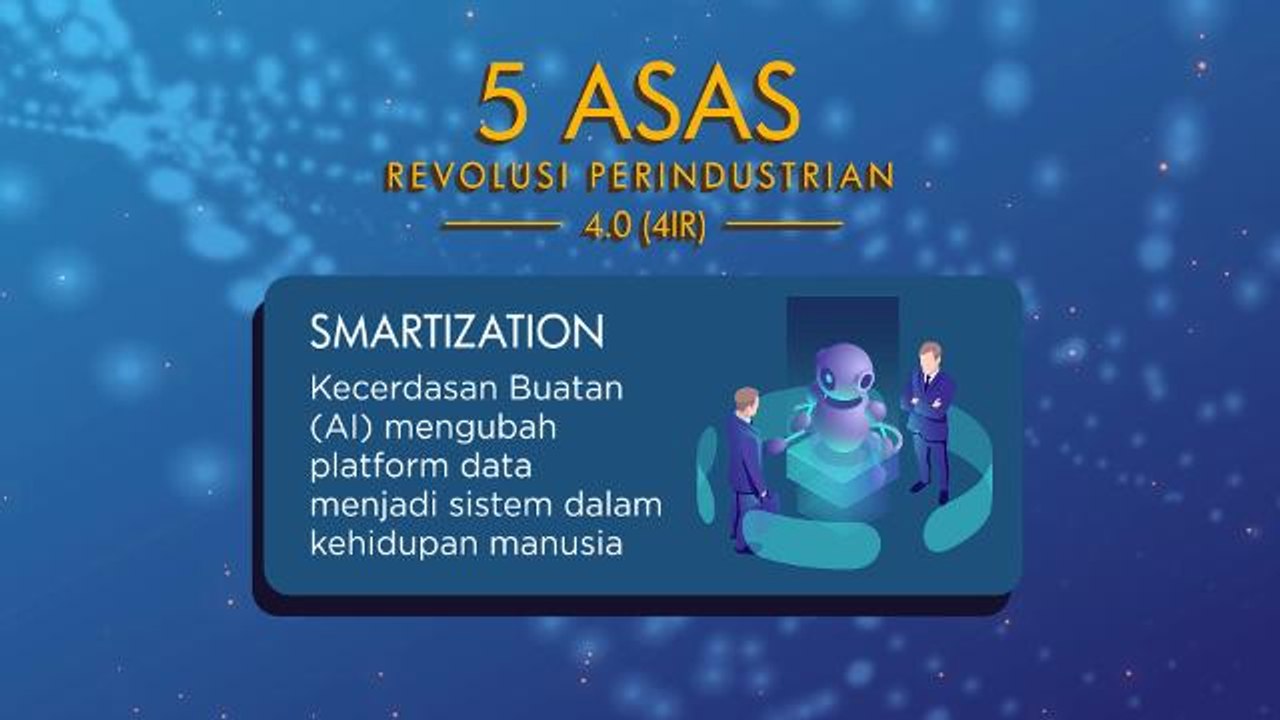 5 ASAS
REVOLUSI PERINDUSTRIAN
4.0 (4IR)

SMARTIZATION

Kecerdasan Buatan (AI) mengubah platform data menjadi sistem dalam kehidupan manusia